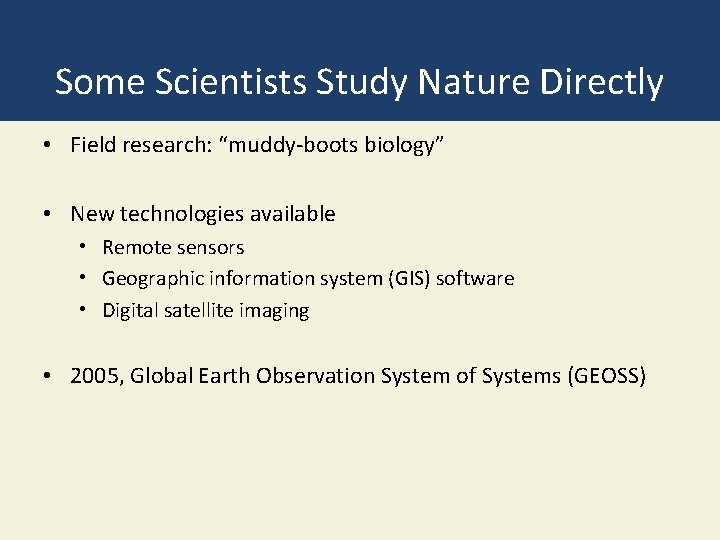 Some Scientists Study Nature Directly

• Field research: “muddy-boots biology”

• New technologies available
  • Remote sensors
  • Geographic information system (GIS) software
  • Digital satellite imaging

• 2005, Global Earth Observation System of Systems (GEOSS)